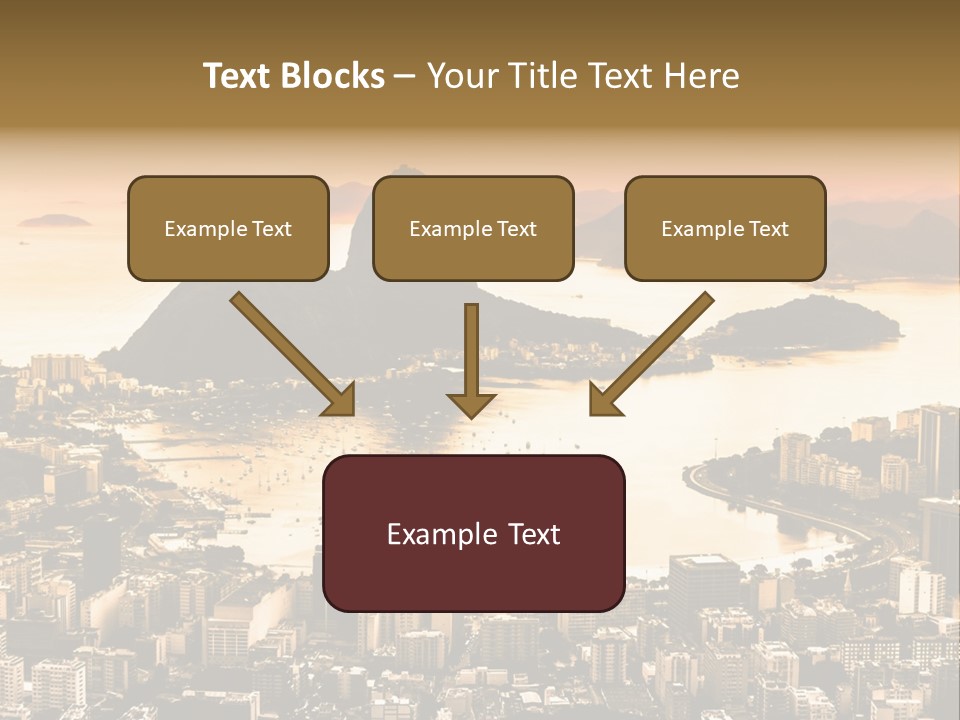 Text Blocks – Your Title Text Here

Example Text

Example Text

Example Text

Example Text